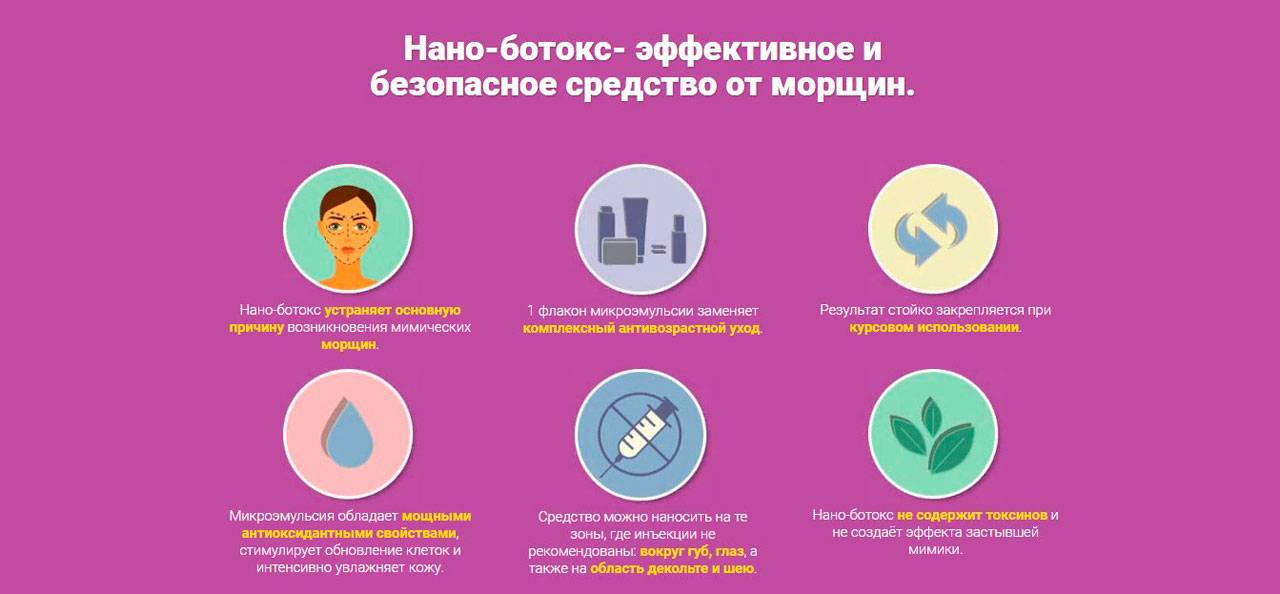 Нано-ботокс- эффективное и безопасное средство от морщин.

Нано-ботокс устраняет основную причину возникновения мимических морщин.

1 флакон микроэмульсии заменяет комплексный антивозрастной уход.

Результат стойко закрепляется при курсовом использовании.

Микроэмульсия обладает мощными антиоксидантными свойствами, стимулирует обновление клеток и интенсивно увлажняет кожу.

Средство можно наносить на те зоны, где инъекции не рекомендованы: вокруг губ, глаз, а также на область декольте и шею.

Нано-ботокс не содержит токсинов и не создаёт эффекта застывшей мимики.